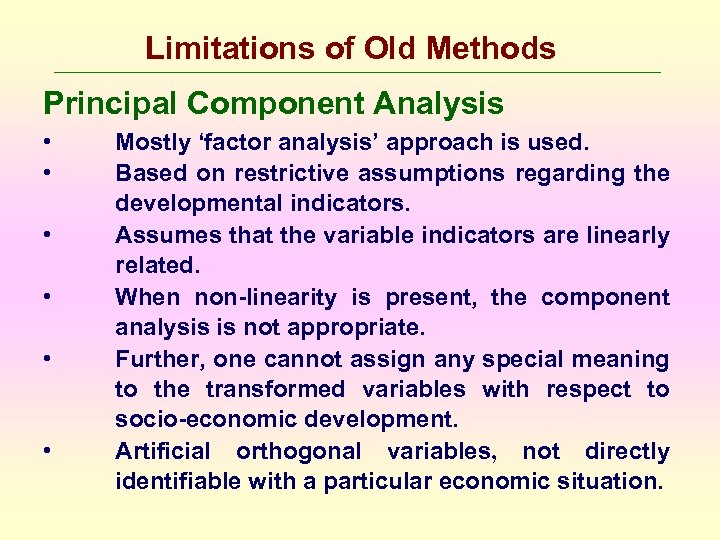 Limitations of Old Methods

Principal Component Analysis

• Mostly ‘factor analysis’ approach is used.

• Based on restrictive assumptions regarding the developmental indicators.

• Assumes that the variable indicators are linearly related.

• When non-linearity is present, the component analysis is not appropriate.

• Further, one cannot assign any special meaning to the transformed variables with respect to socio-economic development.

• Artificial orthogonal variables, not directly identifiable with a particular economic situation.